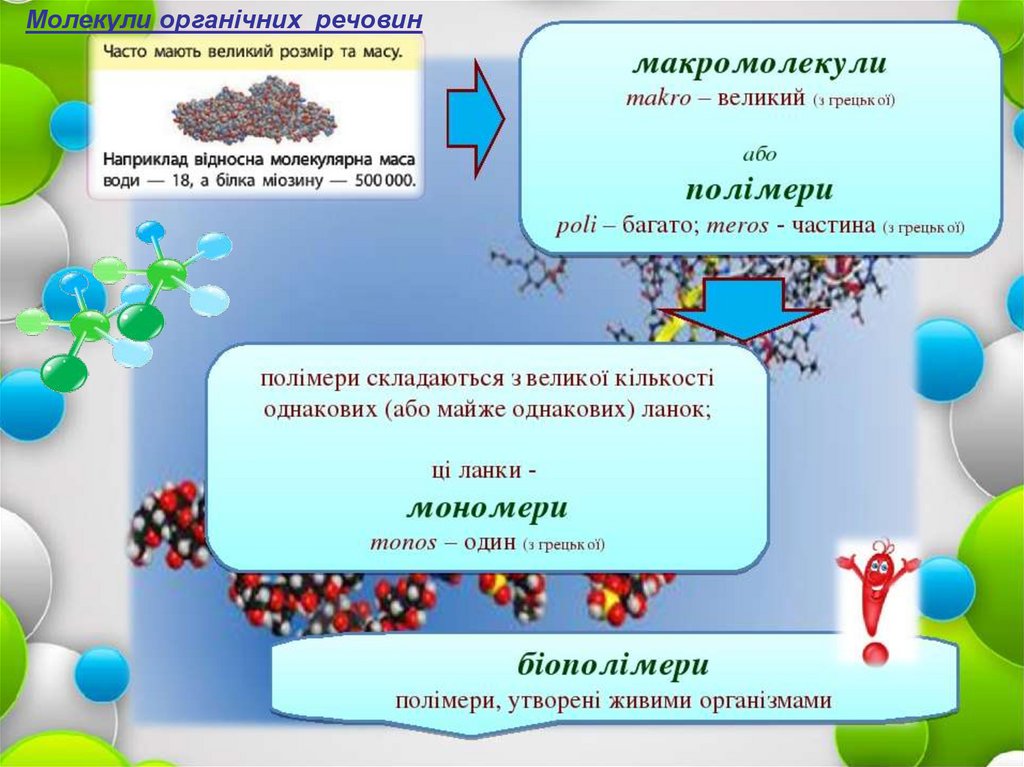 Молекули органічних речовин

Часто мають великий розмір та масу.

Наприклад відносна молекулярна маса води — 18, а білка міозину — 500 000.

макромолекули
makro – великий (з грецької)

або

полімери
poli – багато; meros - частина (з грецької)

полімери складаються з великої кількості однакових (або майже однакових) ланок;

ці ланки -
мономери
monos – один (з грецької)

біополімери
полімери, утворені живими організмами